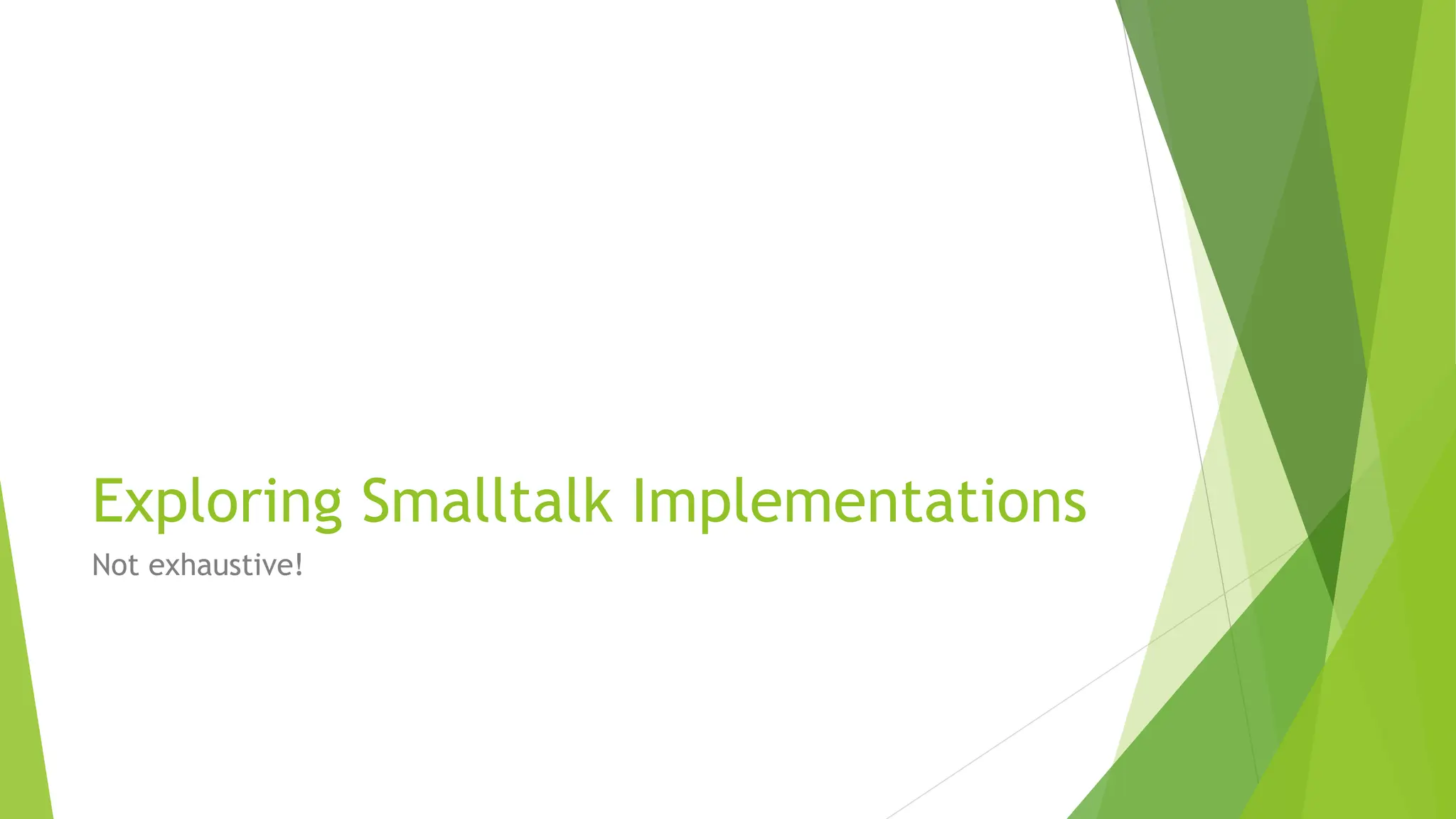 Exploring Smalltalk Implementations

Not exhaustive!